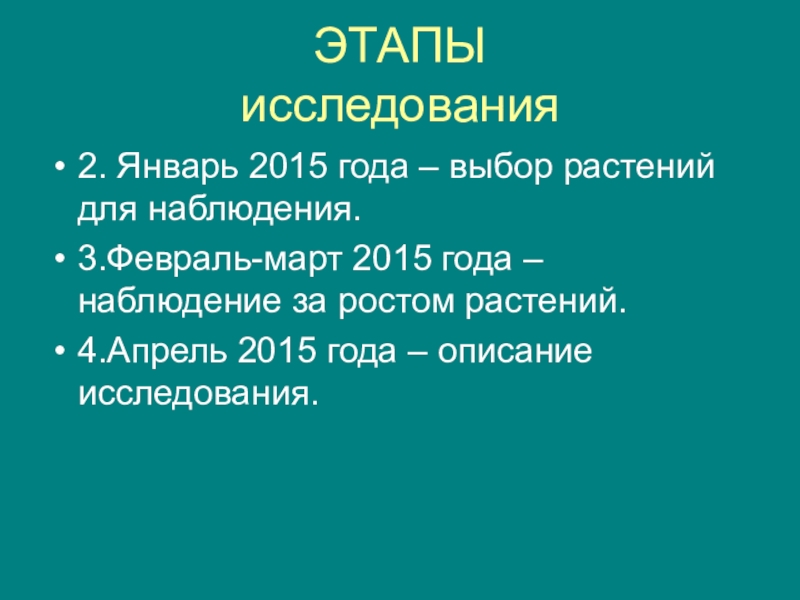 ЭТАПЫ
исследования

• 2. Январь 2015 года – выбор растений для наблюдения.
• 3.Февраль-март 2015 года – наблюдение за ростом растений.
• 4.Апрель 2015 года – описание исследования.